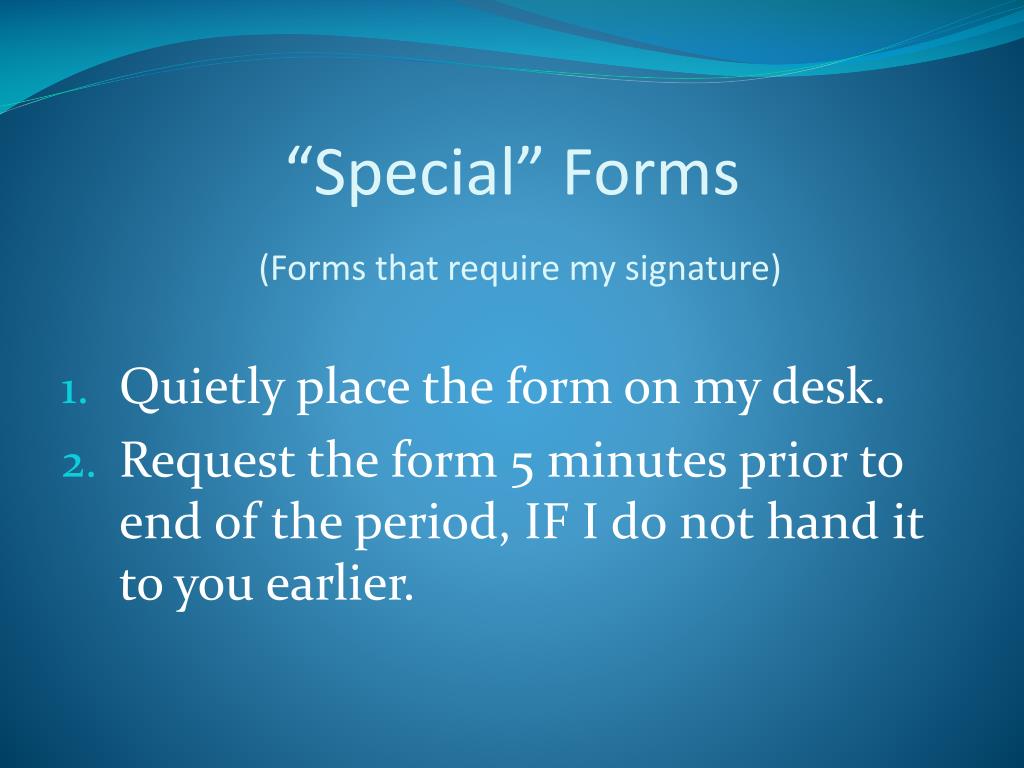 “Special” Forms

(Forms that require my signature)

1. Quietly place the form on my desk.
2. Request the form 5 minutes prior to end of the period, IF I do not hand it to you earlier.